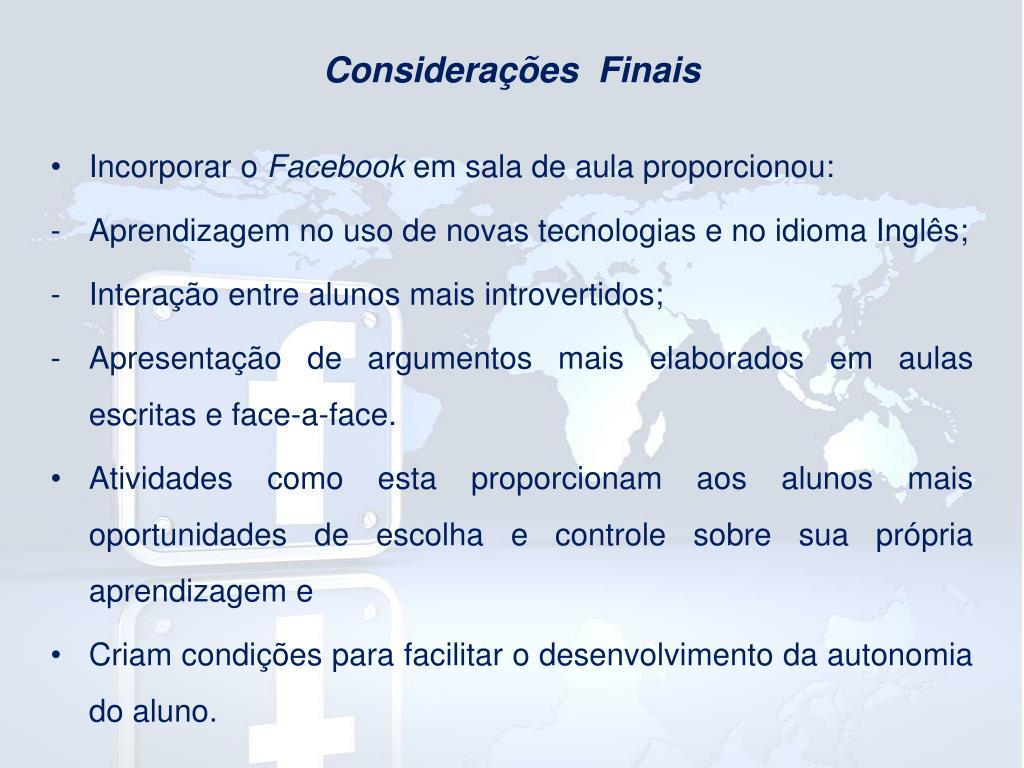 Considerações Finais

• Incorporar o Facebook em sala de aula proporcionou:

- Aprendizagem no uso de novas tecnologias e no idioma Inglês;

- Interação entre alunos mais introvertidos;

- Apresentação de argumentos mais elaborados em aulas escritas e face-a-face.

• Atividades como esta proporcionam aos alunos mais oportunidades de escolha e controle sobre sua própria aprendizagem e

• Criam condições para facilitar o desenvolvimento da autonomia do aluno.